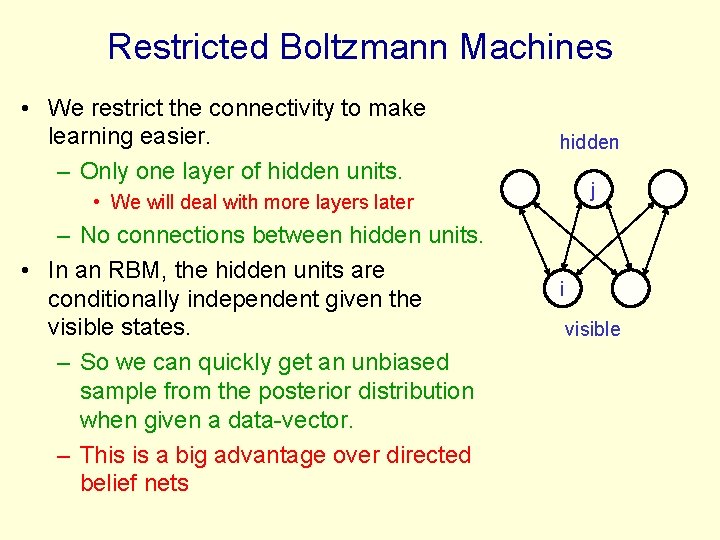 Restricted Boltzmann Machines

• We restrict the connectivity to make learning easier.

– Only one layer of hidden units.

• We will deal with more layers later

– No connections between hidden units.

• In an RBM, the hidden units are conditionally independent given the visible states.

– So we can quickly get an unbiased sample from the posterior distribution when given a data-vector.

– This is a big advantage over directed belief nets

hidden

j

i

visible